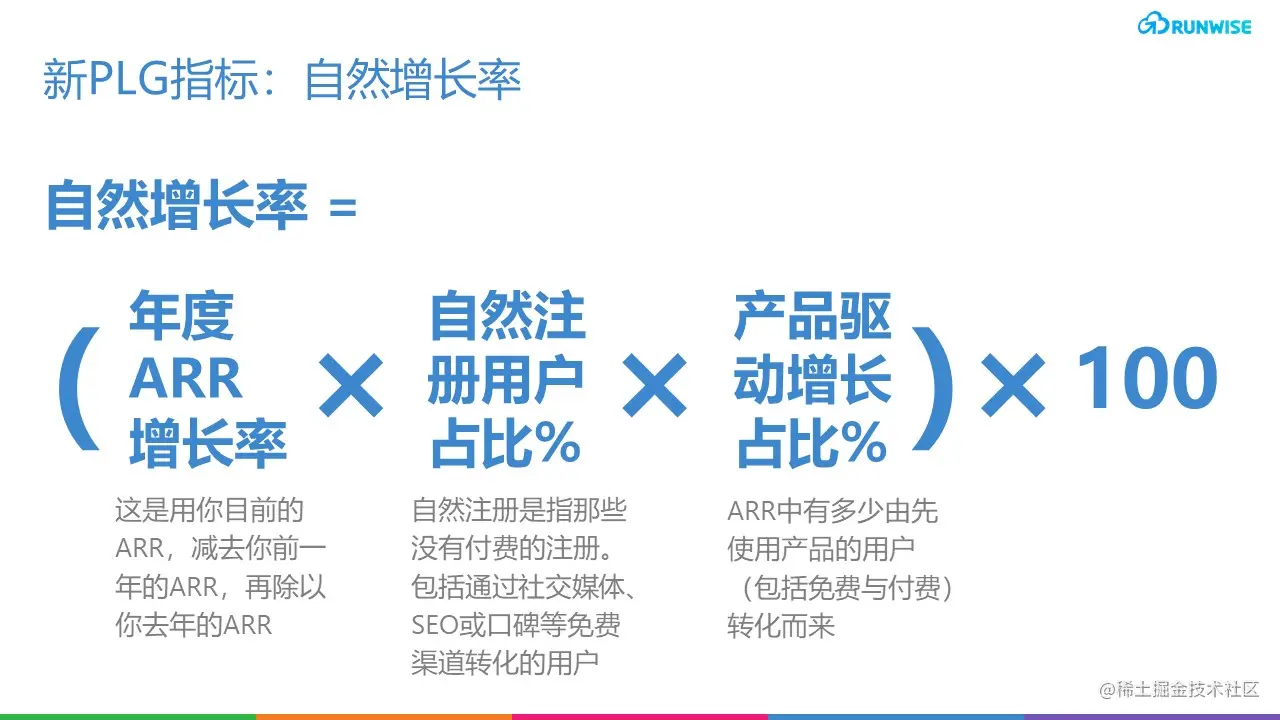 RUNWISE

新PLG指标：自然增长率

自然增长率 =

( 年度 ARR 增长率 × 自然注册用户占比% × 产品驱动增长占比% ) × 100

这是用你目前的ARR，减去你前一年的ARR，再除以你去年的ARR

自然注册是指那些没有付费的注册。包括通过社交媒体、SEO或口碑等免费渠道转化的用户

ARR中有多少由先使用产品的用户（包括免费与付费）转化而来

@稀土掘金技术社区